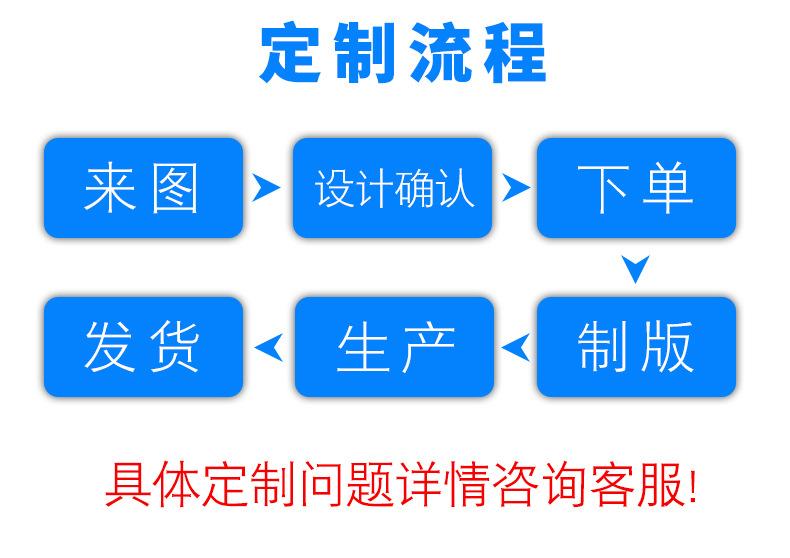 定制流程

来图

设计确认

下单

制版

生产

发货

具体定制问题详情咨询客服!